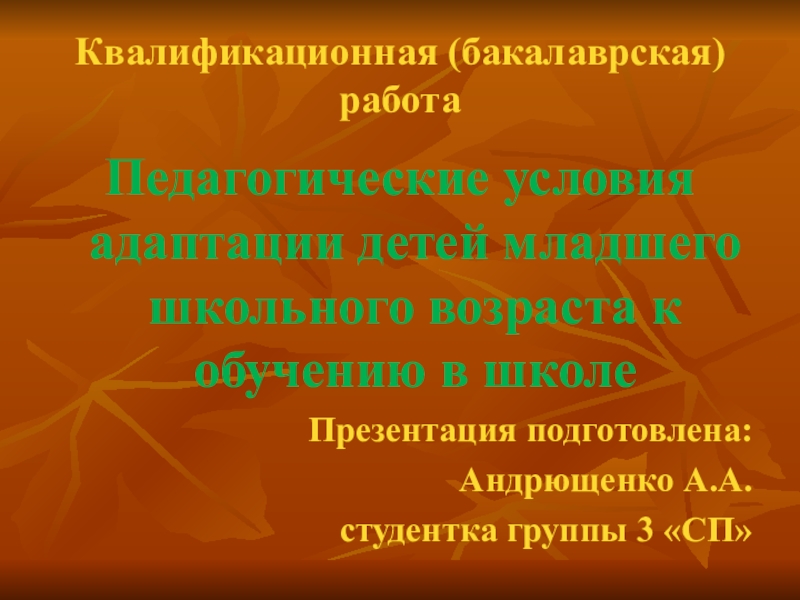 Квалификационная (бакалаврская) работа

Педагогические условия адаптации детей младшего школьного возраста к обучению в школе

Презентация подготовлена:

Андрющенко А.А.

студентка группы 3 «СП»